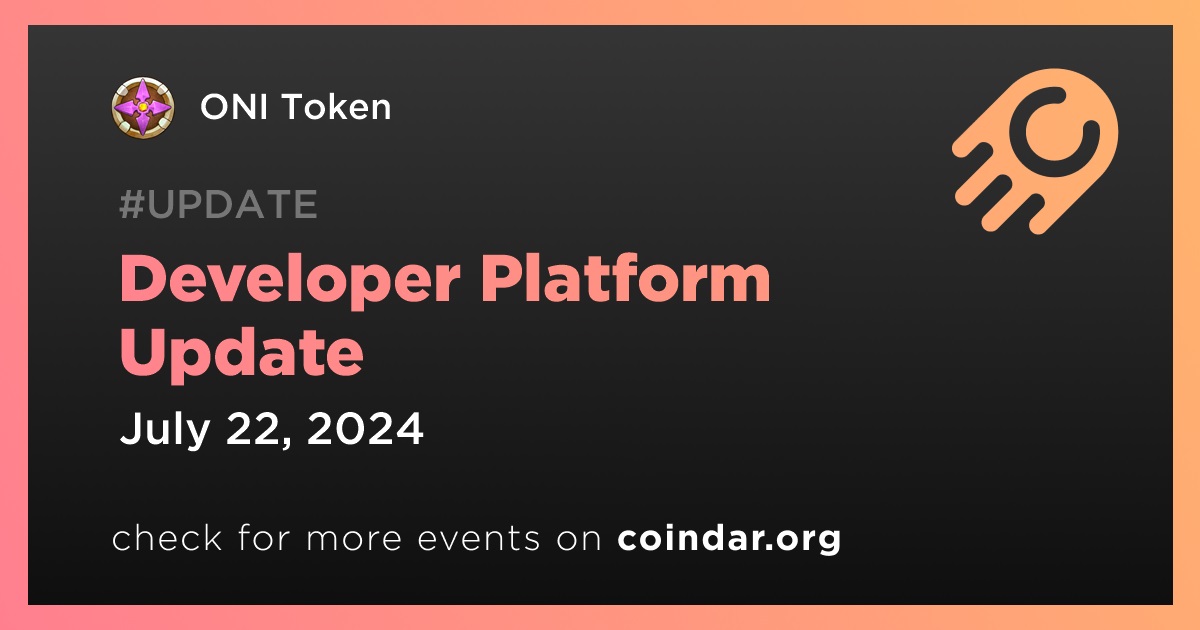 ONI Token

#UPDATE

Developer Platform Update

July 22, 2024

check for more events on coindar.org